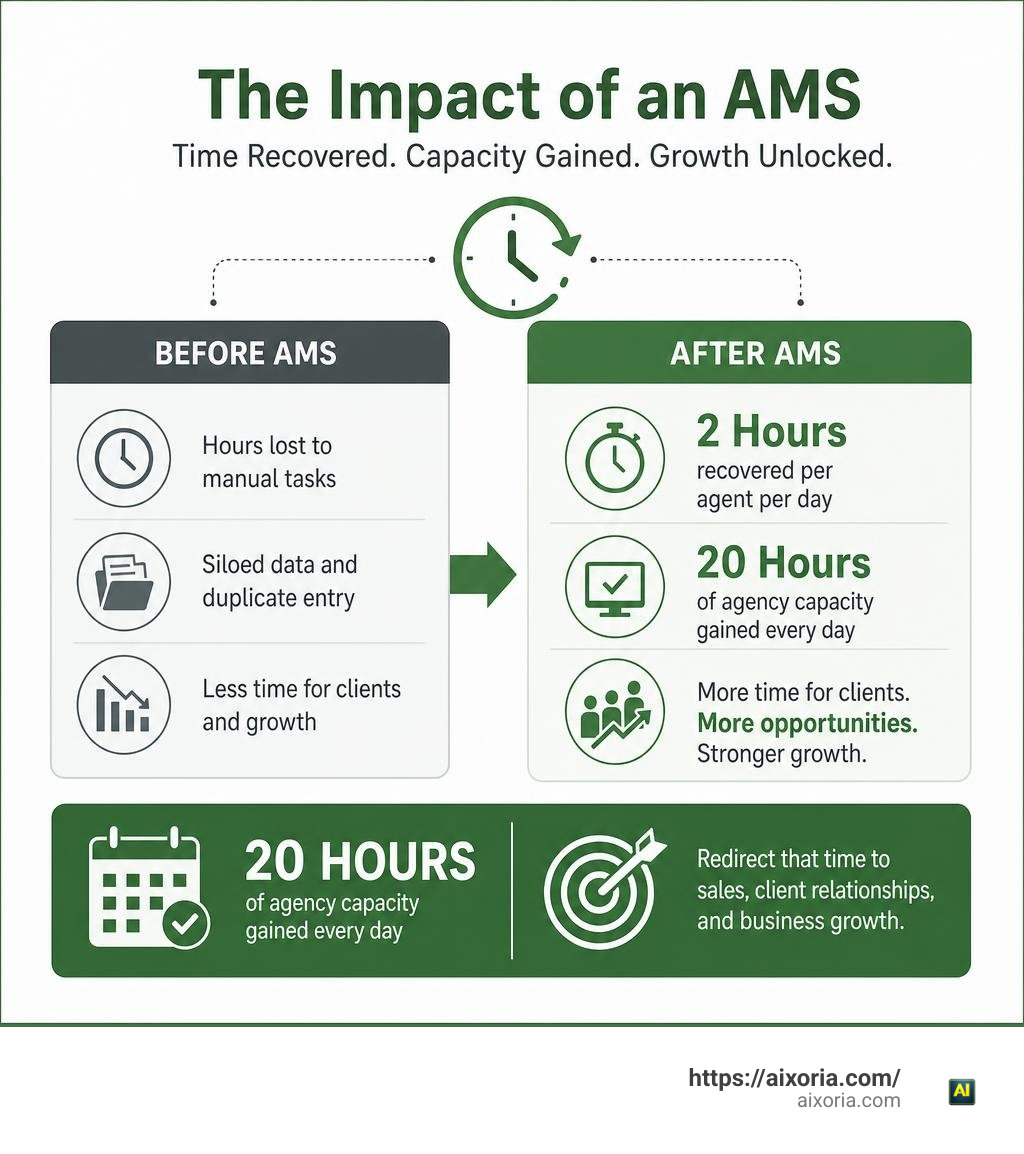 The Impact of an AMS

Time Recovered. Capacity Gained. Growth Unlocked.

BEFORE AMS

Hours lost to manual tasks

Siloed data and duplicate entry

Less time for clients and growth

AFTER AMS

2 Hours
recovered per agent per day

20 Hours
of agency capacity gained every day

More time for clients.
More opportunities.
Stronger growth.

20 HOURS
of agency capacity gained every day

Redirect that time to sales, client relationships, and business growth.

https://aixoria.com/
aixoria.com

AI